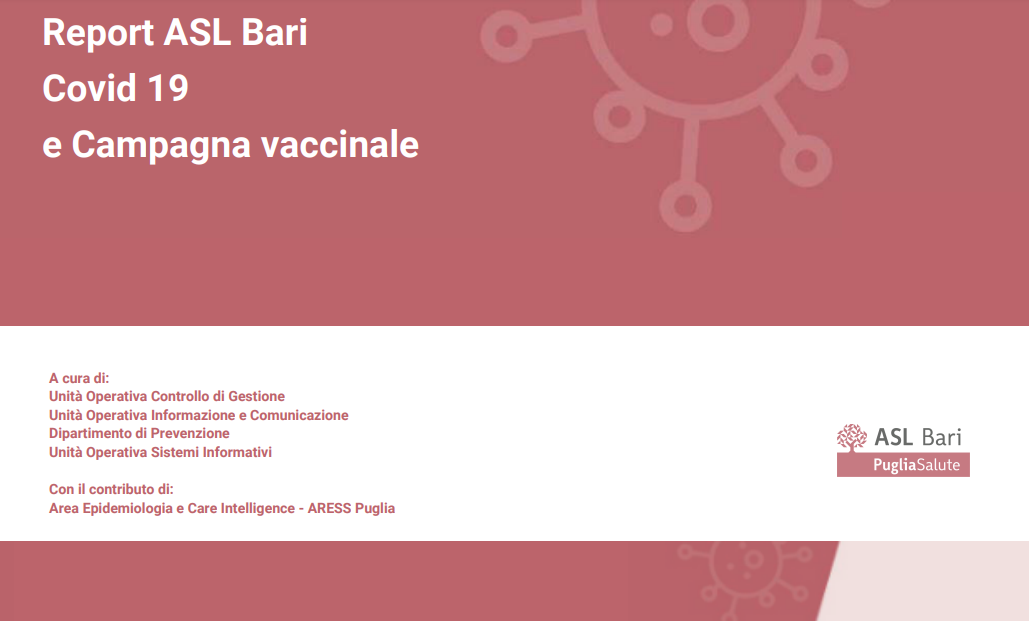 Report ASL Bari
Covid 19
e Campagna vaccinale

A cura di:
Unità Operativa Controllo di Gestione
Unità Operativa Informazione e Comunicazione
Dipartimento di Prevenzione
Unità Operativa Sistemi Informativi

Con il contributo di:
Area Epidemiologia e Care Intelligence - ARESS Puglia

ASL Bari
PugliaSalute